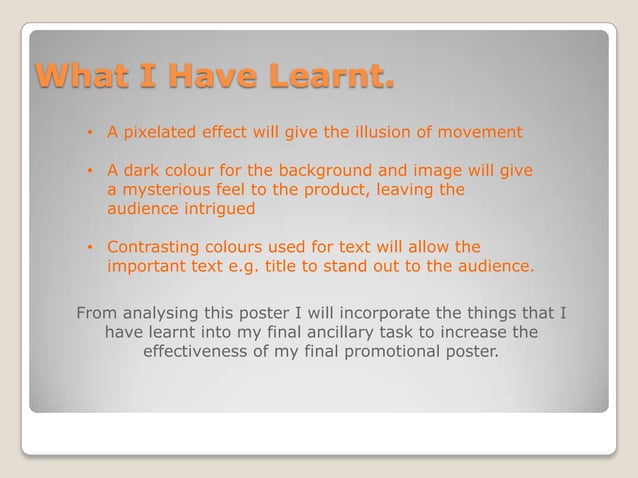 What I Have Learnt.

• A pixelated effect will give the illusion of movement

• A dark colour for the background and image will give a mysterious feel to the product, leaving the audience intrigued

• Contrasting colours used for text will allow the important text e.g. title to stand out to the audience.

From analysing this poster I will incorporate the things that I have learnt into my final ancillary task to increase the effectiveness of my final promotional poster.